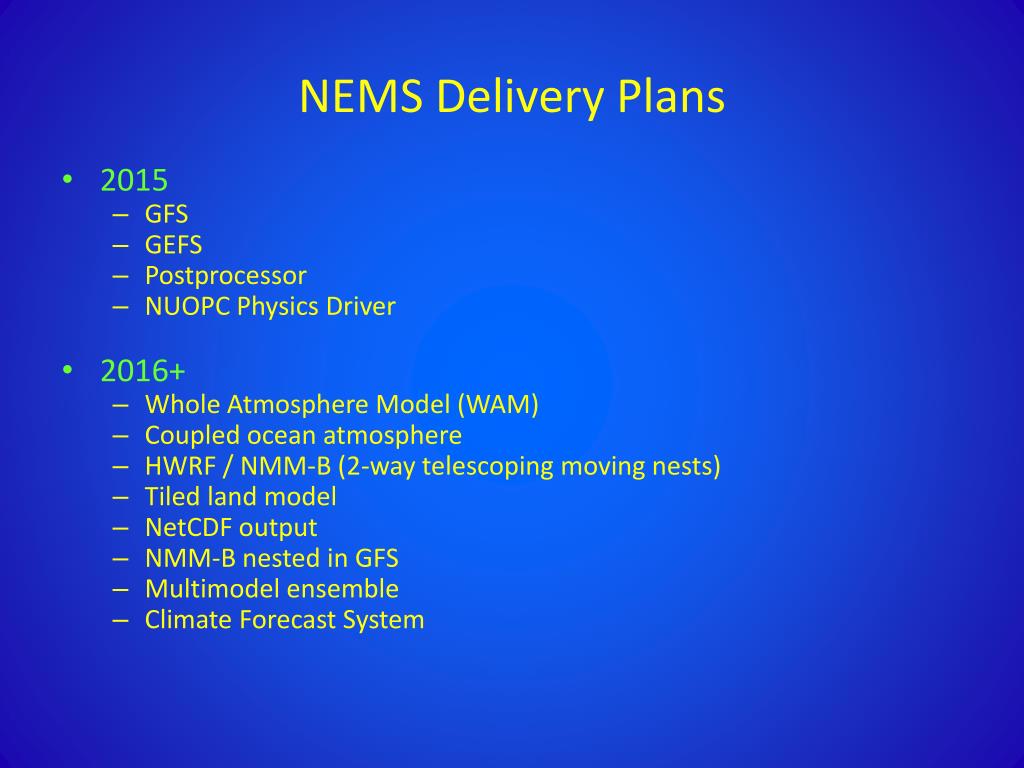 NEMS Delivery Plans

• 2015
– GFS
– GEFS
– Postprocessor
– NUOPC Physics Driver

• 2016+
– Whole Atmosphere Model (WAM)
– Coupled ocean atmosphere
– HWRF / NMM-B (2-way telescoping moving nests)
– Tiled land model
– NetCDF output
– NMM-B nested in GFS
– Multimodel ensemble
– Climate Forecast System